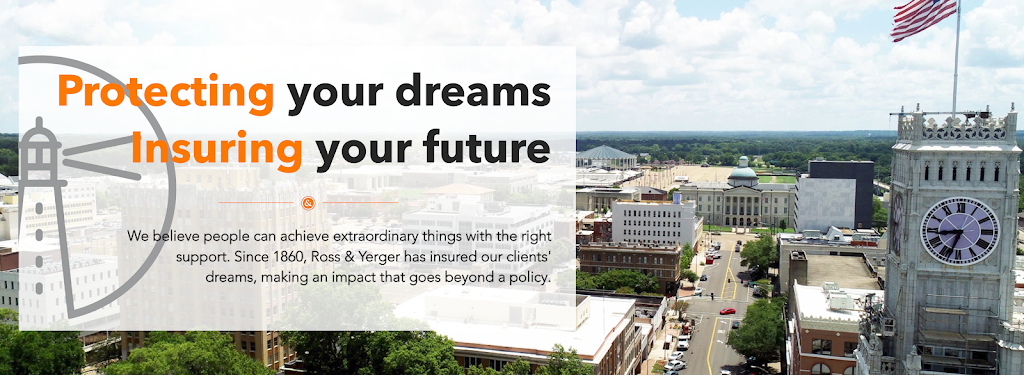 Protecting your dreams
Insuring your future

&

We believe people can achieve extraordinary things with the right support. Since 1860, Ross & Yerger has insured our clients' dreams, making an impact that goes beyond a policy.